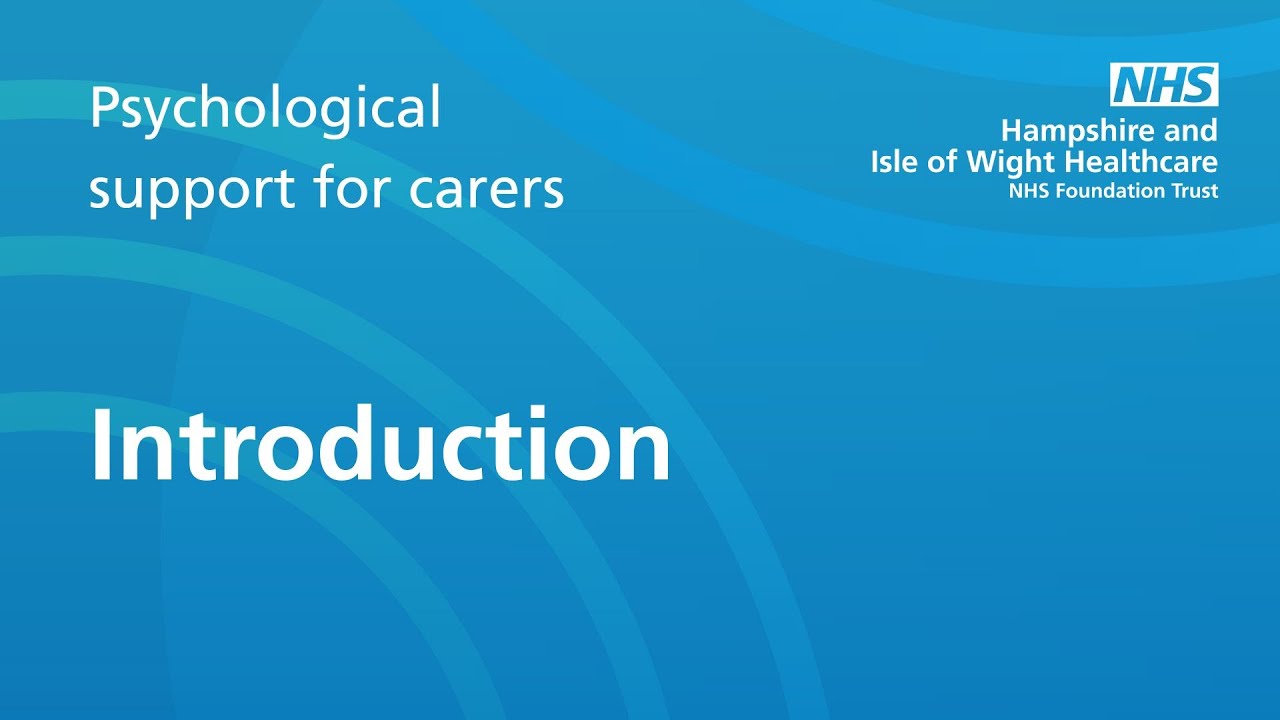 Psychological support for carers

NHS
Hampshire and Isle of Wight Healthcare
NHS Foundation Trust

Introduction